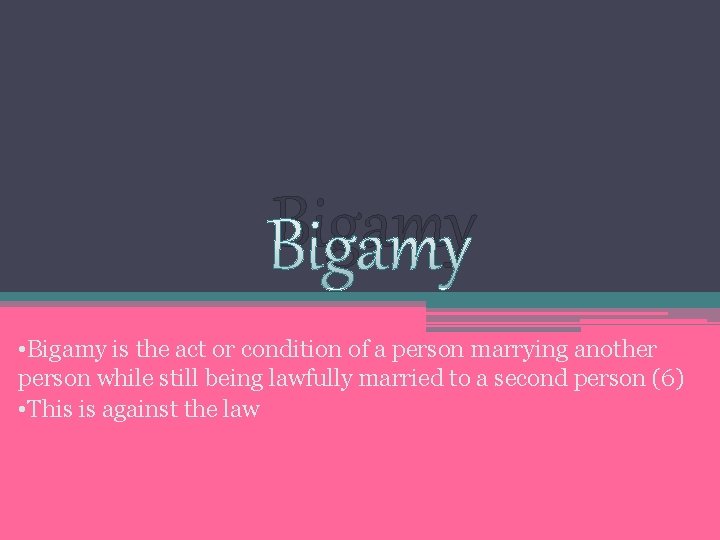 Bigamy

•Bigamy is the act or condition of a person marrying another person while still being lawfully married to a second person (6)
•This is against the law